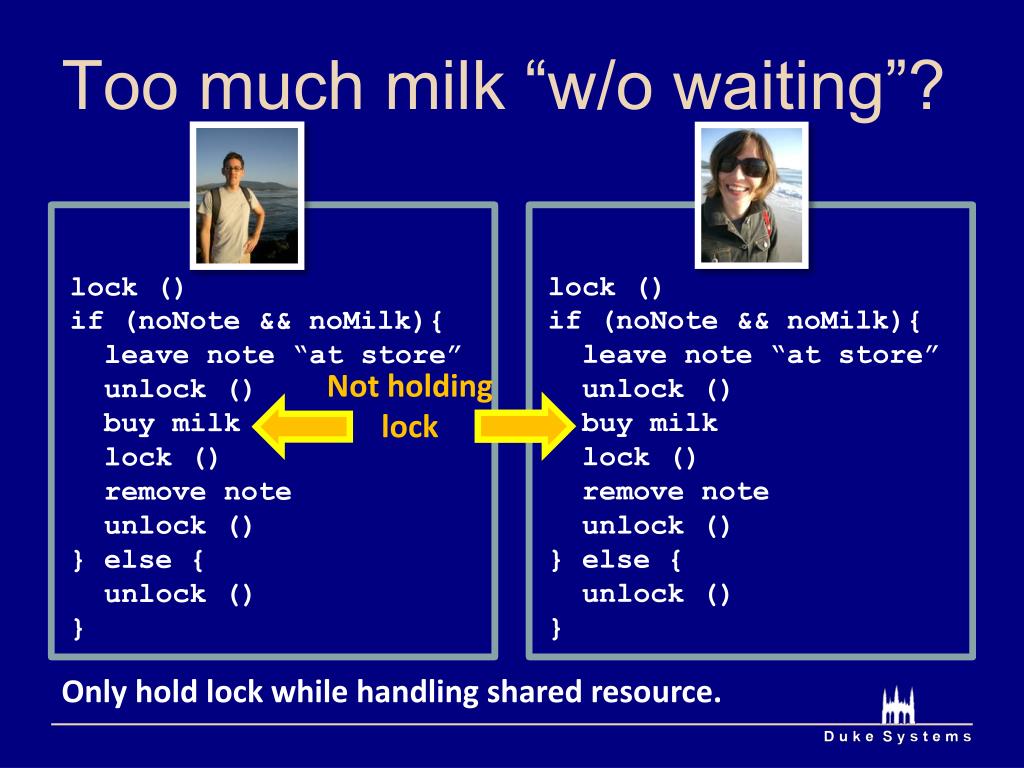 Too much milk “w/o waiting”?

lock ()
if (noNote && noMilk){
  leave note “at store”
  unlock ()
  buy milk
  lock ()
  remove note
  unlock ()
} else {
  unlock ()
}

Not holding lock

lock ()
if (noNote && noMilk){
  leave note “at store”
  unlock ()
  buy milk
  lock ()
  remove note
  unlock ()
} else {
  unlock ()
}

Only hold lock while handling shared resource.

Duke Systems